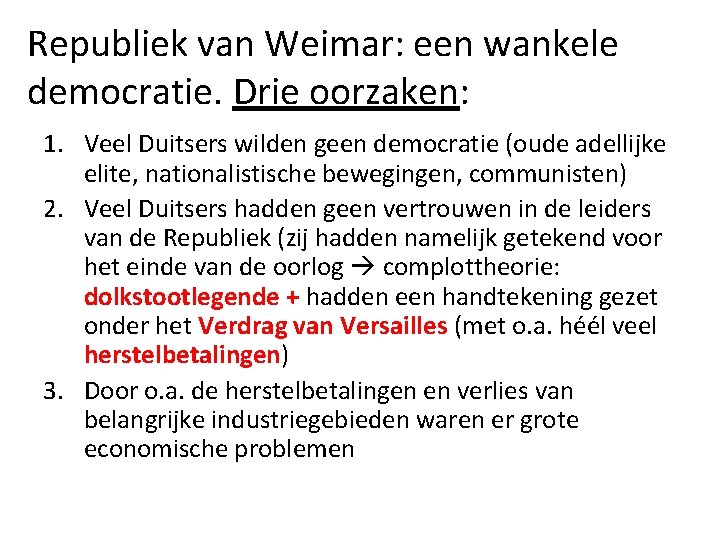 Republiek van Weimar: een wankele democratie. Drie oorzaken:

1. Veel Duitsers wilden geen democratie (oude adellijke elite, nationalistische bewegingen, communisten)
2. Veel Duitsers hadden geen vertrouwen in de leiders van de Republiek (zij hadden namelijk getekend voor het einde van de oorlog → complottheorie: dolkstootlegende + hadden een handtekening gezet onder het Verdrag van Versailles (met o.a. héél veel herstelbetalingen)
3. Door o.a. de herstelbetalingen en verlies van belangrijke industriegebieden waren er grote economische problemen